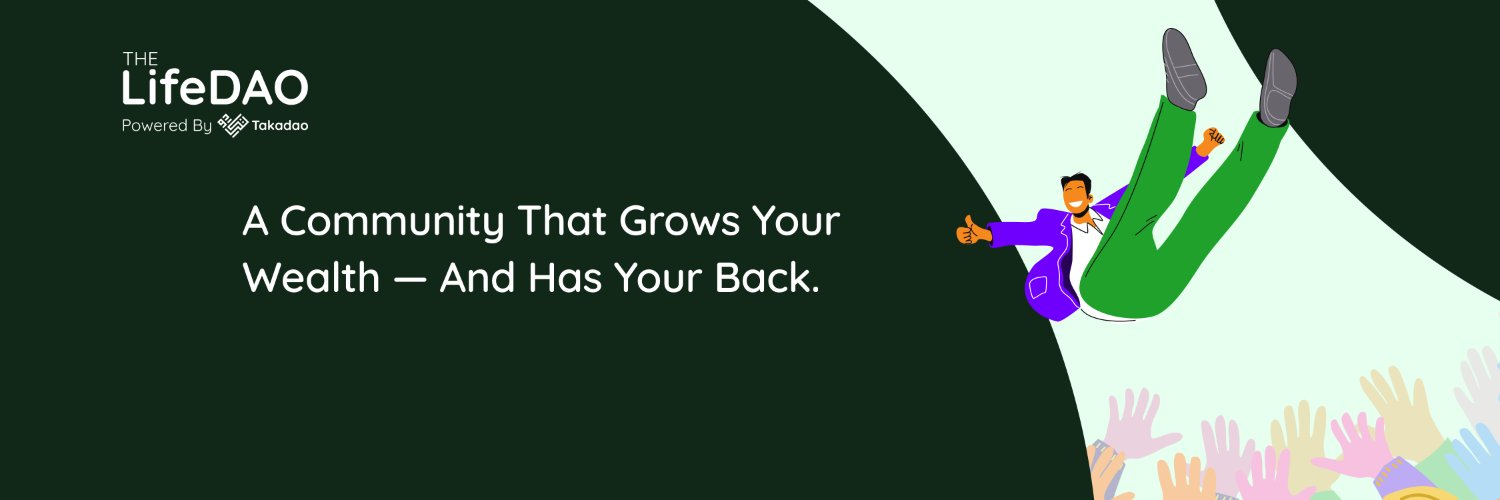 THE
LifeDAO
Powered By Takadao

A Community That Grows Your Wealth — And Has Your Back.